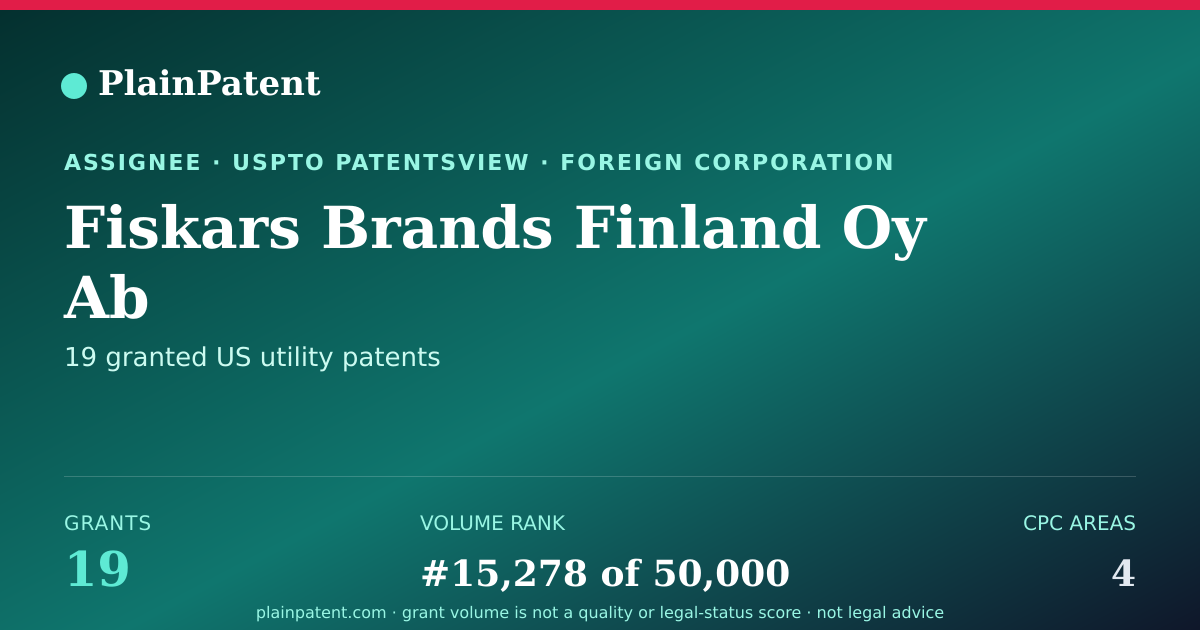 PlainPatent

ASSIGNEE · USPTO PATENTSVIEW · FOREIGN CORPORATION

Fiskars Brands Finland Oy Ab

19 granted US utility patents

GRANTS
19

VOLUME RANK
#15,278 of 50,000

CPC AREAS
4

plainpatent.com · grant volume is not a quality or legal-status score · not legal advice